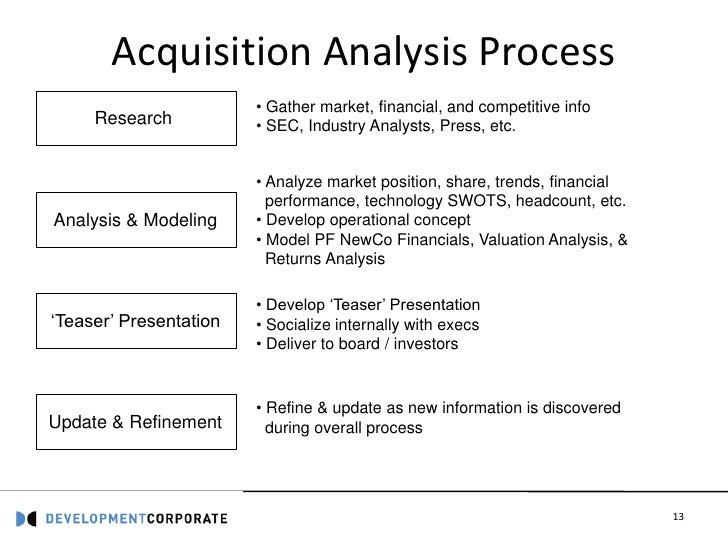 Acquisition Analysis Process

Research

• Gather market, financial, and competitive info
• SEC, Industry Analysts, Press, etc.

Analysis & Modeling

• Analyze market position, share, trends, financial performance, technology SWOTS, headcount, etc.
• Develop operational concept
• Model PF NewCo Financials, Valuation Analysis, & Returns Analysis

'Teaser' Presentation

• Develop 'Teaser' Presentation
• Socialize internally with execs
• Deliver to board / investors

Update & Refinement

• Refine & update as new information is discovered during overall process

DEVELOPMENTCORPORATE

13